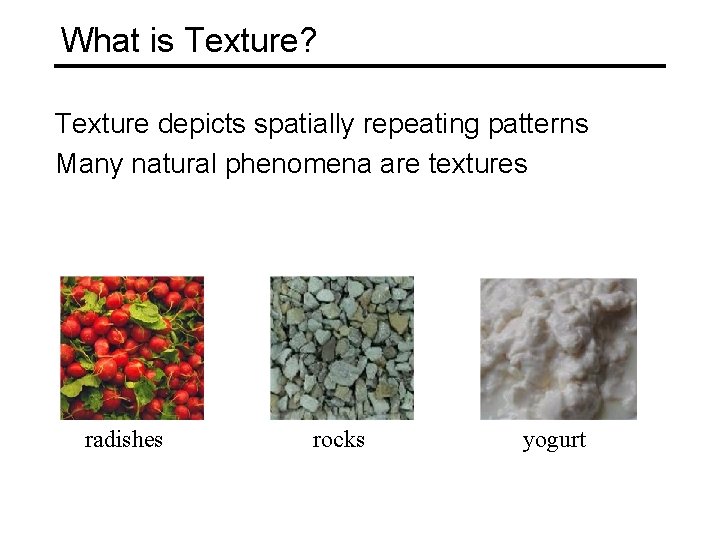 What is Texture?

Texture depicts spatially repeating patterns

Many natural phenomena are textures

radishes

rocks

yogurt